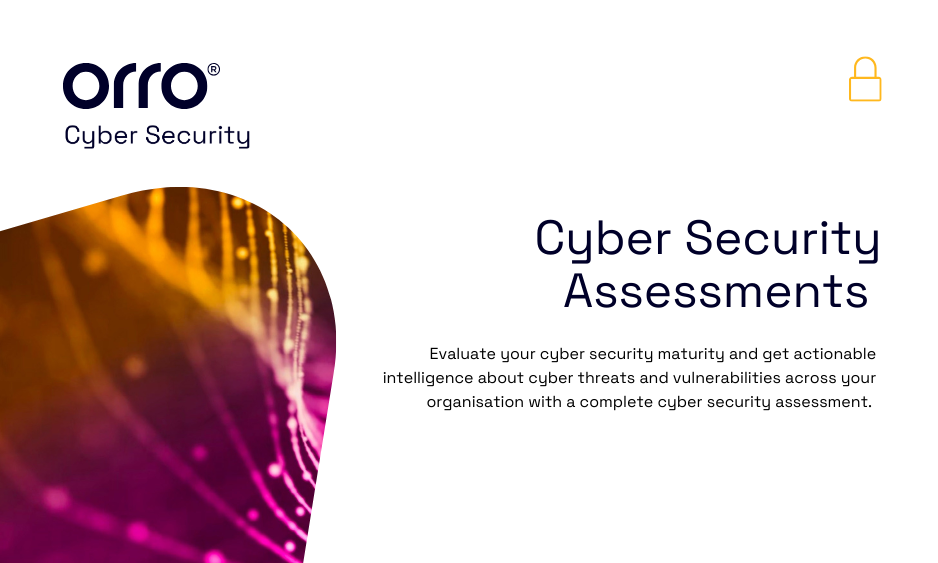 orro®
Cyber Security

Cyber Security Assessments

Evaluate your cyber security maturity and get actionable intelligence about cyber threats and vulnerabilities across your organisation with a complete cyber security assessment.